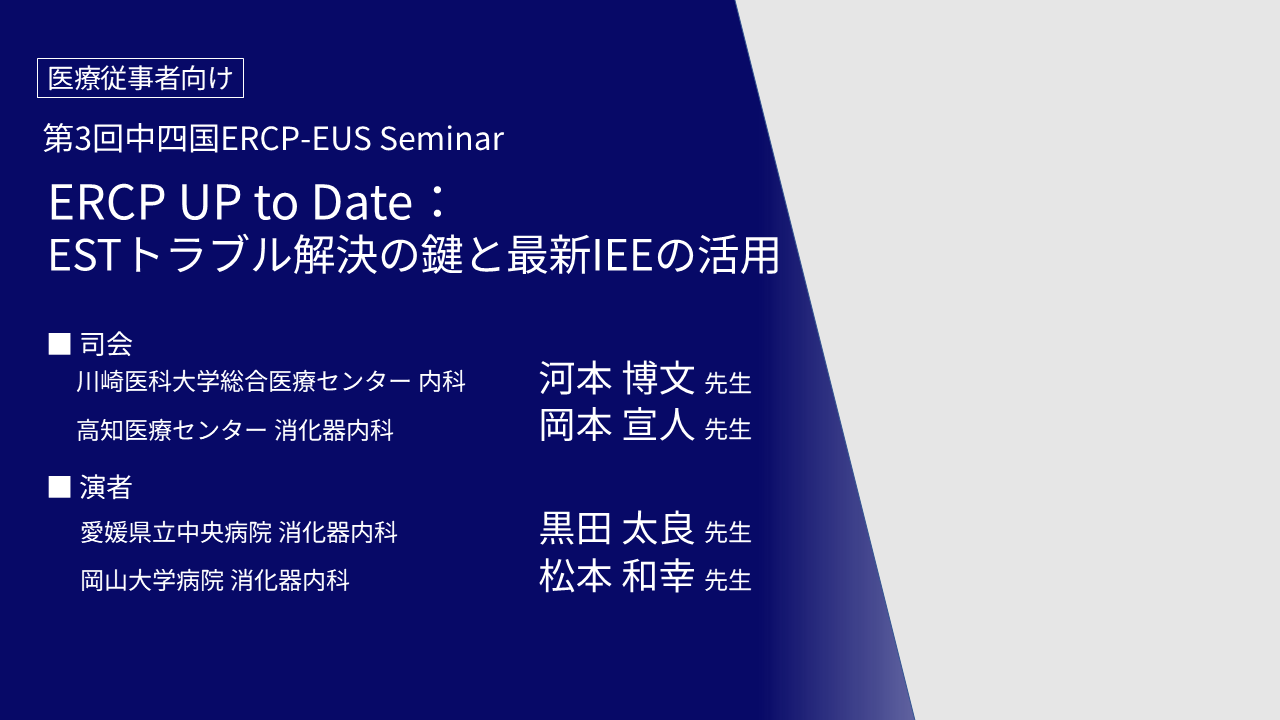 医療従事者向け

第3回中四国ERCP-EUS Seminar

ERCP UP to Date：
ESTトラブル解決の鍵と最新IEEの活用

■ 司会
川崎医科大学総合医療センター 内科　河本 博文 先生
高知医療センター 消化器内科　岡本 宣人 先生

■ 演者
愛媛県立中央病院 消化器内科　黒田 太良 先生
岡山大学病院 消化器内科　松本 和幸 先生